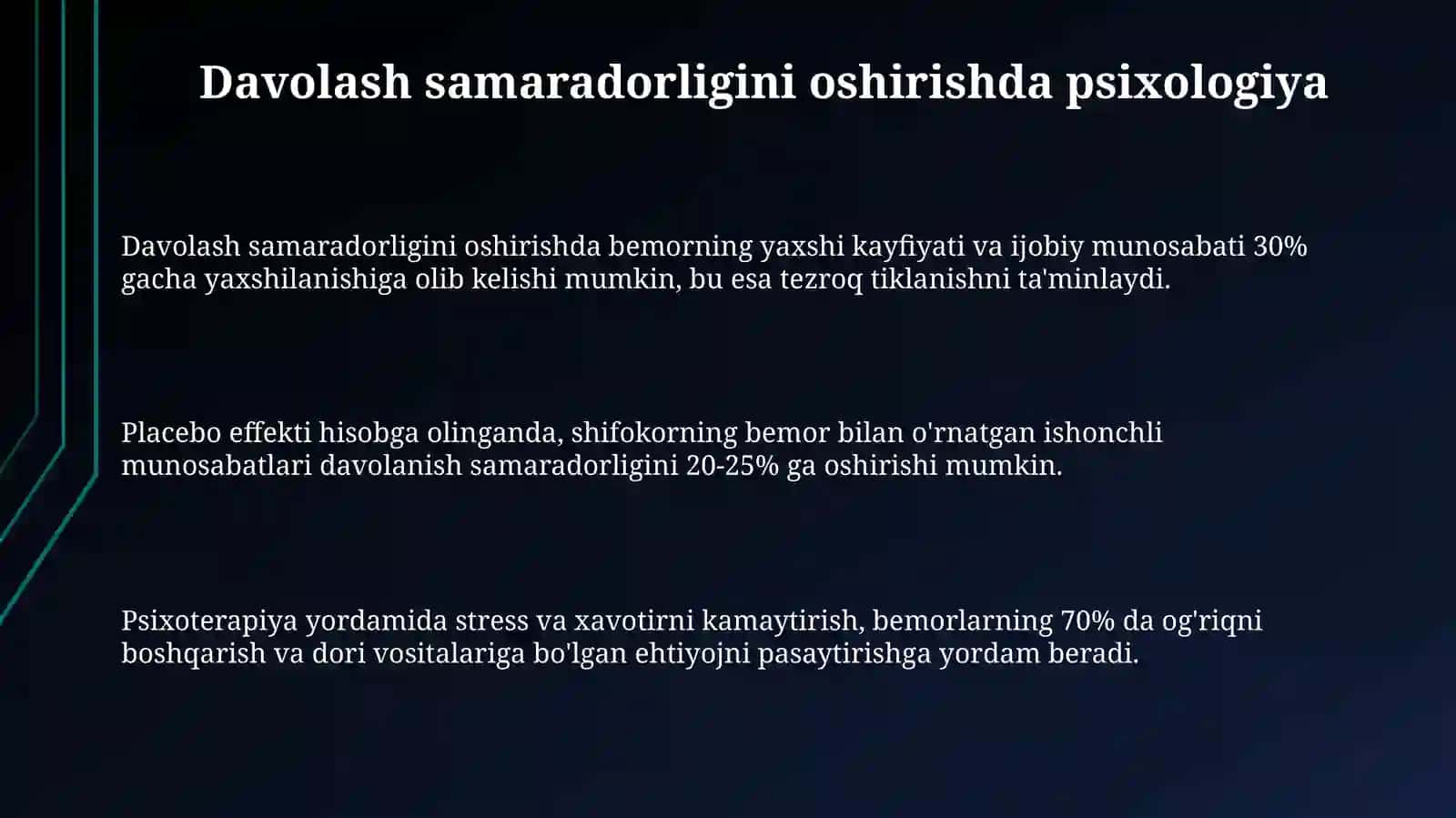 Davolash samaradorligini oshirishda psixologiya

Davolash samaradorligini oshirishda bemorning yaxshi kayfiyati va ijobiy munosabati 30% gacha yaxshilanishiga olib kelishi mumkin, bu esa tezroq tiklanishni ta'minlaydi.

Placebo effekti hisobga olinganda, shifokorning bemor bilan o'rnatgan ishonchli munosabatlari davolanish samaradorligini 20-25% ga oshirishi mumkin.

Psixoterapiya yordamida stress va xavotirni kamaytirish, bemorlarning 70% da og'riqni boshqarish va dori vositalariga bo'lgan ehtiyojni pasaytirishga yordam beradi.